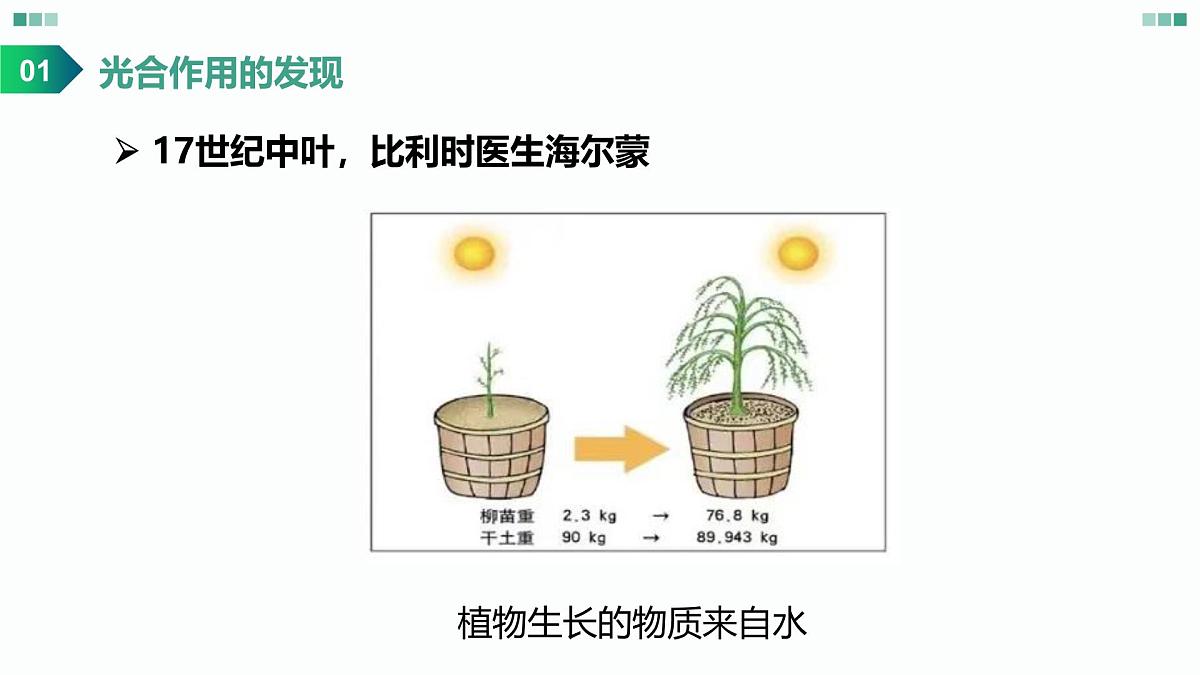 01 光合作用的发现

➢ 17世纪中叶，比利时医生海尔蒙

柳苗重 2.3 kg → 76.8 kg
干土重 90 kg → 89.943 kg

植物生长的物质来自水